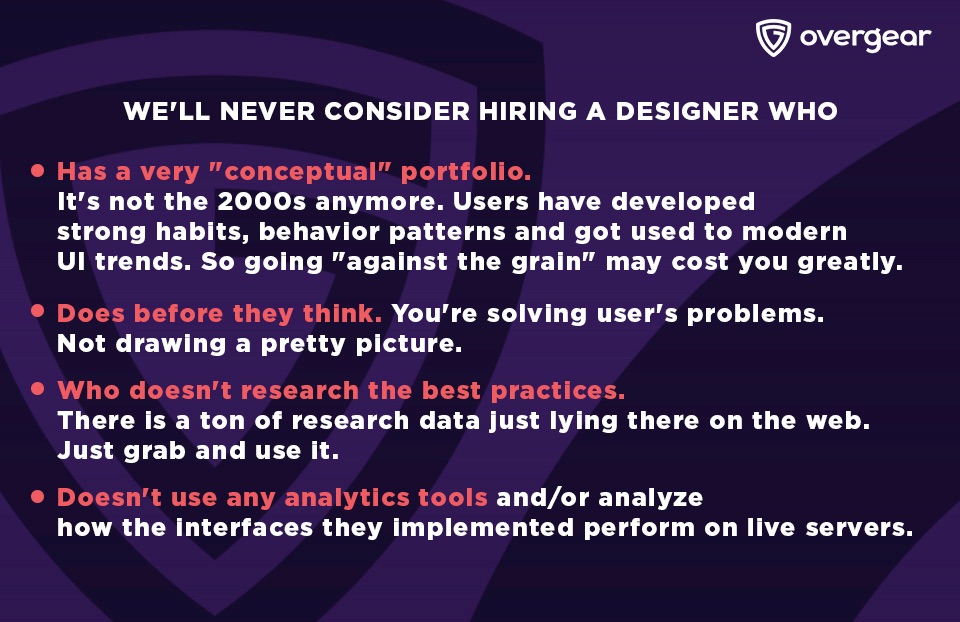 overgear

WE'LL NEVER CONSIDER HIRING A DESIGNER WHO

• Has a very "conceptual" portfolio. It's not the 2000s anymore. Users have developed strong habits, behavior patterns and got used to modern UI trends. So going "against the grain" may cost you greatly.

• Does before they think. You're solving user's problems. Not drawing a pretty picture.

• Who doesn't research the best practices. There is a ton of research data just lying there on the web. Just grab and use it.

• Doesn't use any analytics tools and/or analyze how the interfaces they implemented perform on live servers.